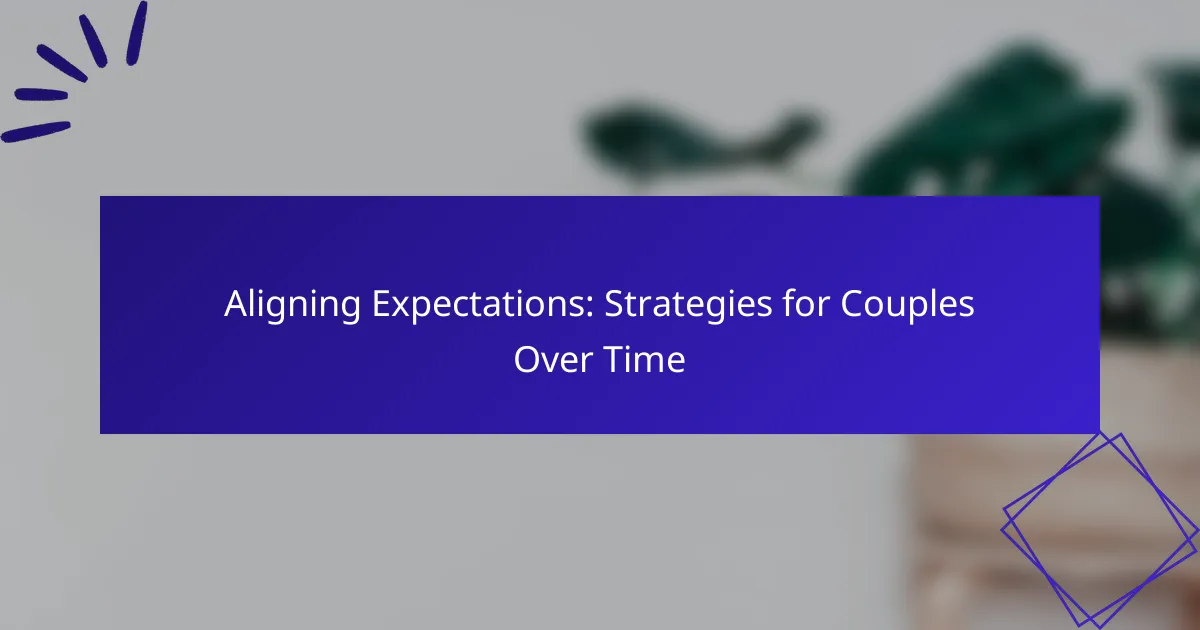 Aligning Expectations: Strategies for Couples Over Time